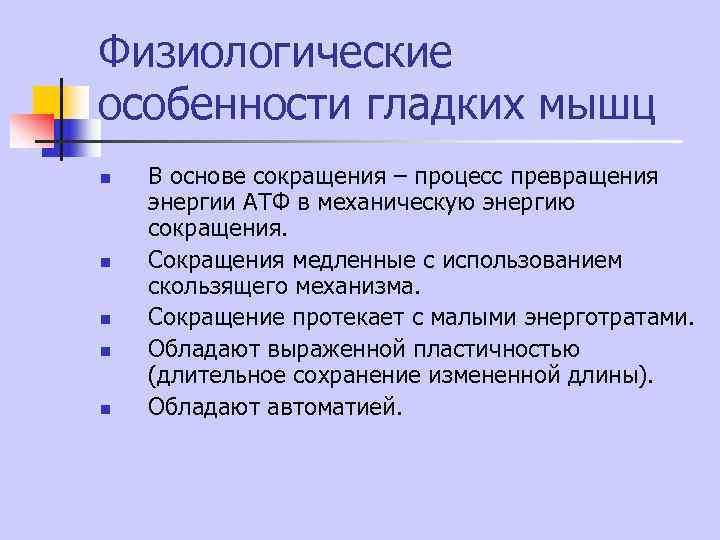 Физиологические особенности гладких мышц

- В основе сокращения – процесс превращения энергии АТФ в механическую энергию сокращения.
- Сокращения медленные с использованием скользящего механизма.
- Сокращение протекает с малыми энерготратами.
- Обладают выраженной пластичностью (длительное сохранение измененной длины).
- Обладают автоматией.